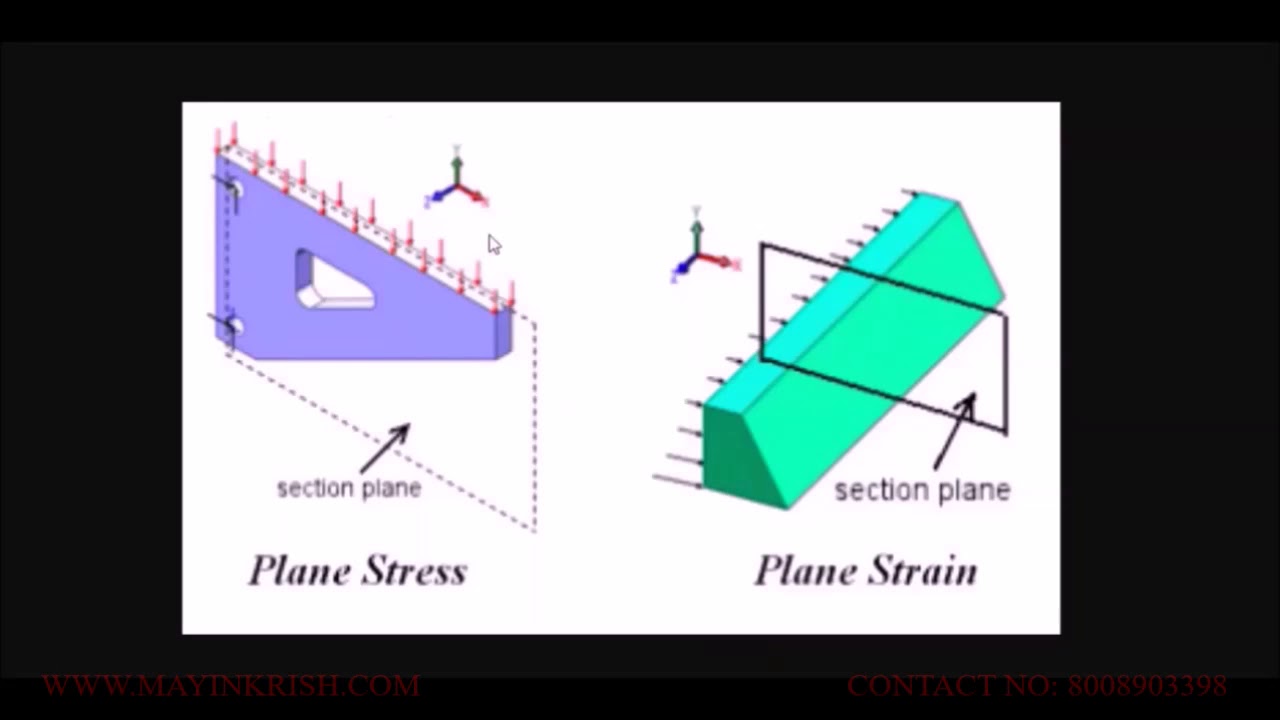 section plane

Plane Stress

section plane

Plane Strain

WWW.MAYINKRISH.COM

CONTACT NO: 8008903398